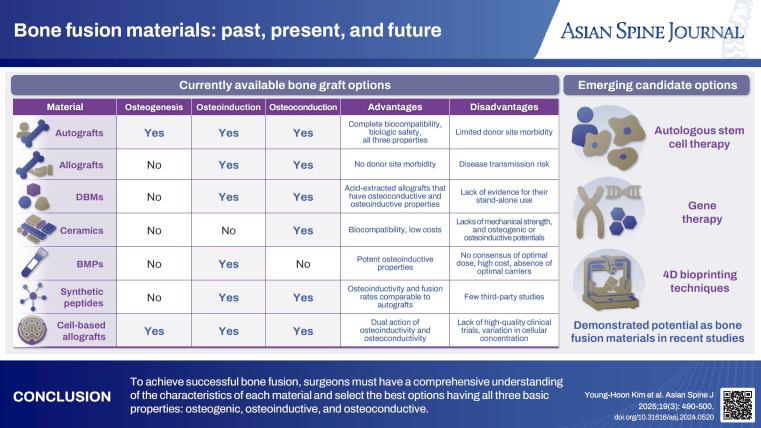 Bone fusion materials: past, present, and future

ASIAN SPINE JOURNAL

Currently available bone graft options

| Material | Osteogenesis | Osteoinduction | Osteoconduction | Advantages | Disadvantages |
|---|---|---|---|---|---|
| Autografts | Yes | Yes | Yes | Complete biocompatibility, biologic safety, all three properties | Limited donor site morbidity |
| Allografts | No | Yes | Yes | No donor site morbidity | Disease transmission risk |
| DBMs | No | Yes | Yes | Acid-extracted allografts that have osteoconductive and osteoinductive properties | Lack of evidence for their stand-alone use |
| Ceramics | No | No | Yes | Biocompatibility, low costs | Lacks of mechanical strength, and osteogenic or osteoinductive potentials |
| BMPs | No | Yes | No | Potent osteoinductive properties | No consensus of optimal dose, high cost, absence of optimal carriers |
| Synthetic peptides | No | Yes | Yes | Osteoinductivity and fusion rates comparable to autografts | Few third-party studies |
| Cell-based allografts | Yes | Yes | Yes | Dual action of osteoinductivity and osteoconductivity | Lack of high-quality clinical trials, variation in cellular concentration |

Emerging candidate options

Autologous stem cell therapy

Gene therapy

4D bioprinting techniques

Demonstrated potential as bone fusion materials in recent studies

CONCLUSION

To achieve successful bone fusion, surgeons must have a comprehensive understanding of the characteristics of each material and select the best options having all three basic properties: osteogenic, osteoinductive, and osteoconductive.

Young-Hoon Kim et al. Asian Spine J 2025;19(3): 490-500. doi.org/10.31616/asj.2024.0520